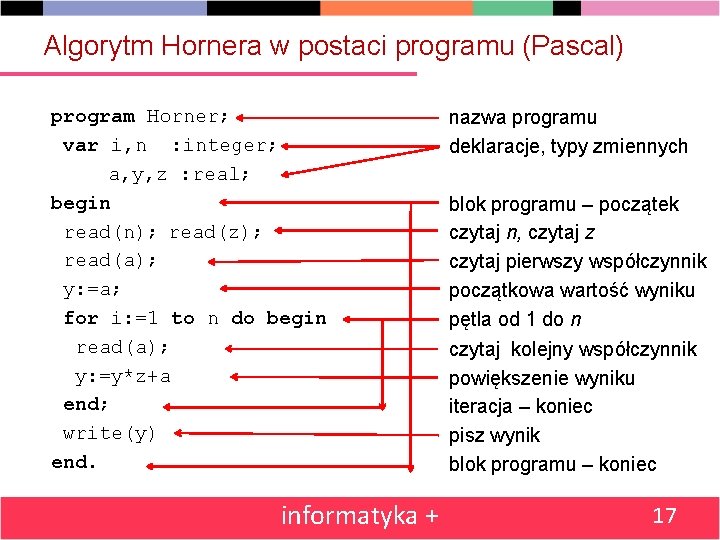 Algorytm Hornera w postaci programu (Pascal)

program Horner;
 var i,n :integer;
  a,y,z :real;
begin
 read(n); read(z);
 read(a);
 y:=a;
 for i:=1 to n do begin
  read(a);
  y:=y*z+a
 end;
 write(y)
end.

nazwa programu
deklaracje, typy zmiennych
blok programu – początek
czytaj n, czytaj z
czytaj pierwszy współczynnik
początkowa wartość wyniku
pętla od 1 do n
czytaj kolejny współczynnik
powiększenie wyniku
iteracja – koniec
pisz wynik
blok programu – koniec

informatyka +
17